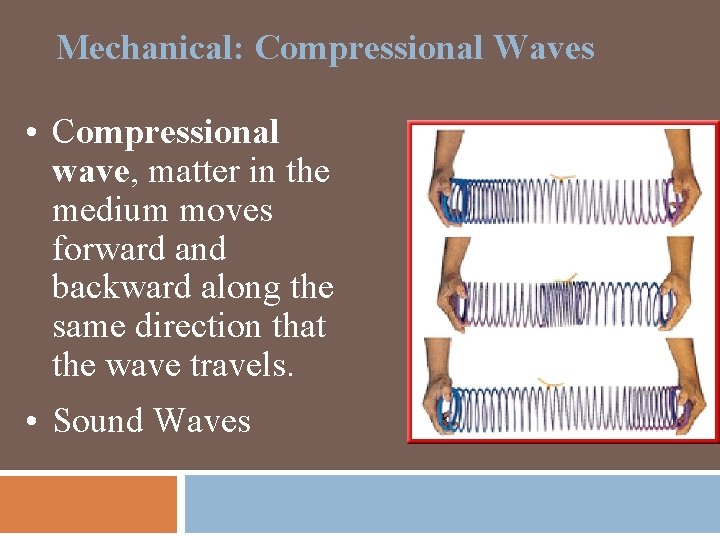 Mechanical: Compressional Waves

• Compressional wave, matter in the medium moves forward and backward along the same direction that the wave travels.

• Sound Waves